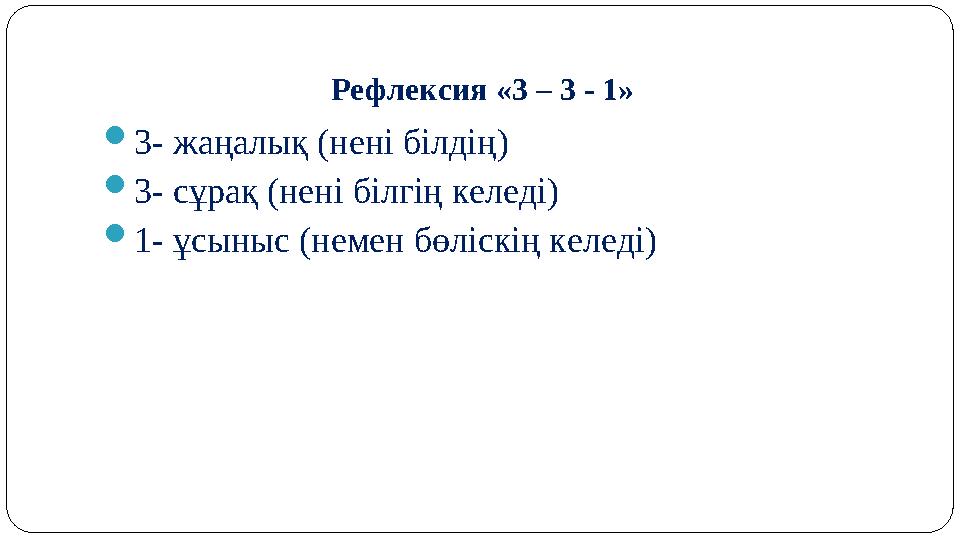 Рефлексия «3 – 3 - 1»

3- жаңалық (нені білдің)

3- сұрақ (нені білгің келеді)

1- ұсыныс (немен бөліскің келеді)